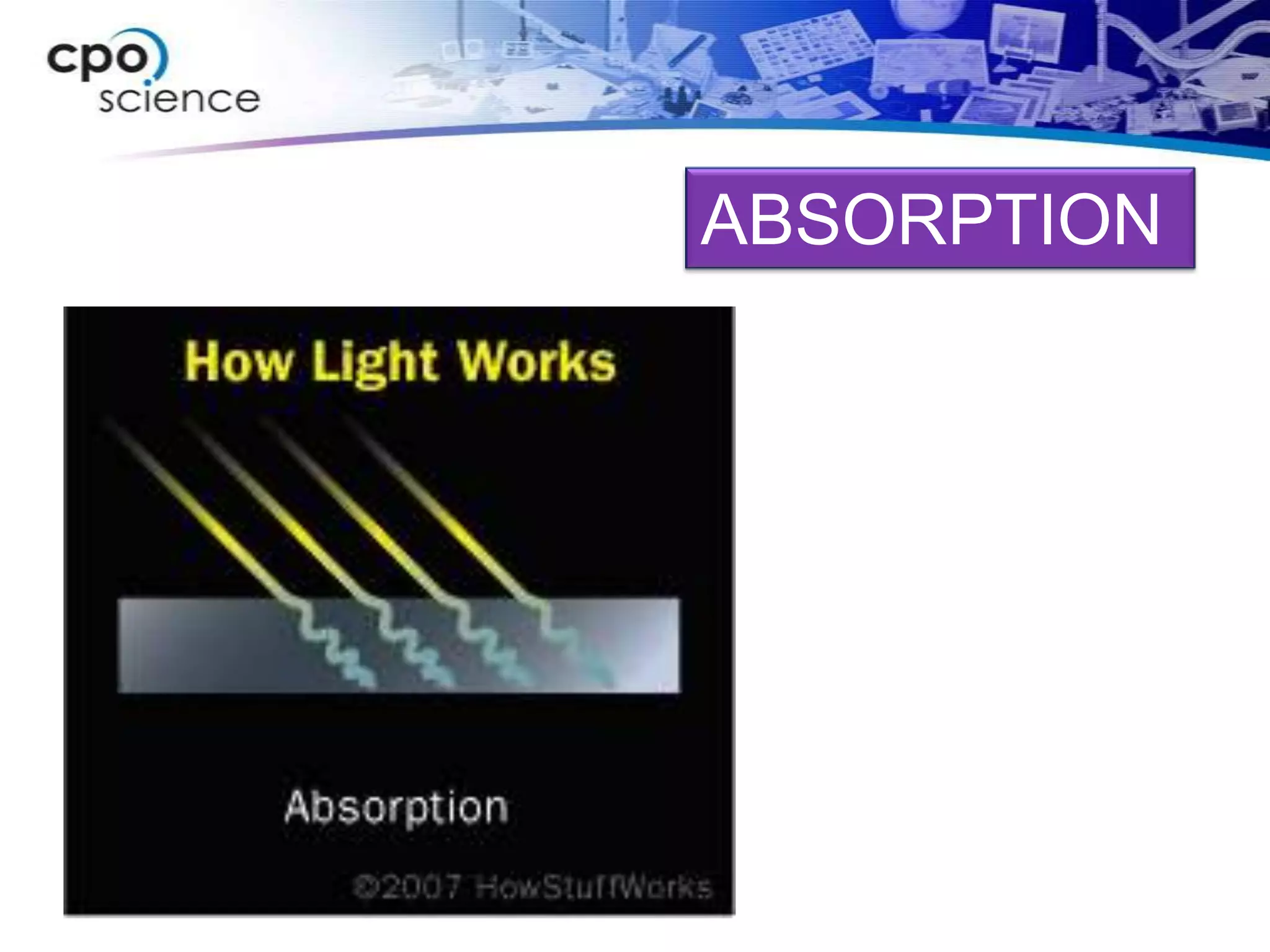 cpo science

ABSORPTION

How Light Works

Absorption

©2007 HowStuffWorks